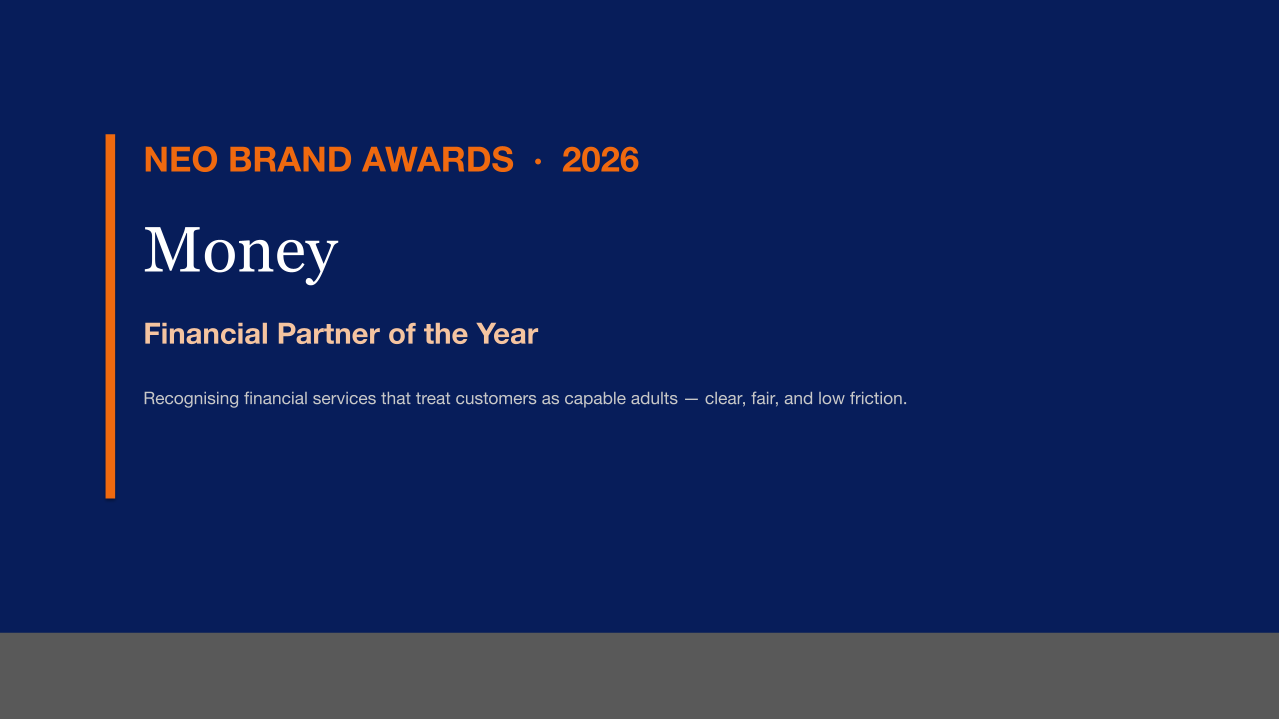 NEO BRAND AWARDS · 2026

Money

Financial Partner of the Year

Recognising financial services that treat customers as capable adults — clear, fair, and low friction.